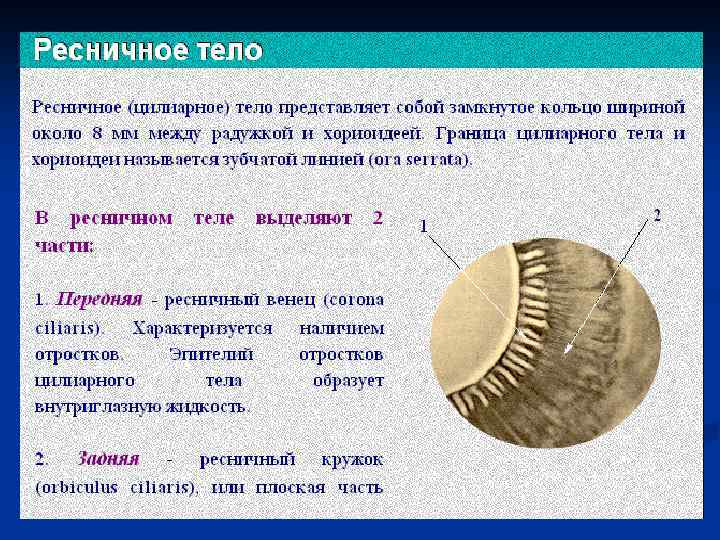 Ресничное тело

Ресничное (цилиарное) тело представляет собой замкнутое кольцо шириной около 8 мм между радужкой и хориоидеей. Граница цилиарного тела и хориоидеи называется зубчатой линией (ora serrata).

В ресничном теле выделяют 2 части:

1. Передняя - ресничный венец (corona ciliaris). Характеризуется наличием отростков. Эпителий отростков цилиарного тела образует внутриглазную жидкость.

2. Задняя - ресничный кружок (orbiculus ciliaris), или плоская часть

1

2